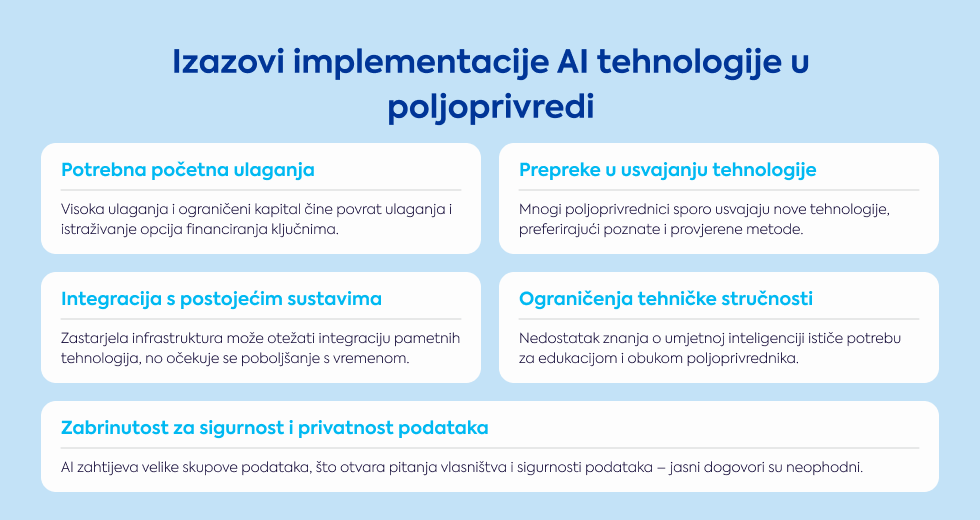 Izazovi implementacije AI tehnologije u poljoprivredi

Potrebna početna ulaganja

Visoka ulaganja i ograničeni kapital čine povrat ulaganja i istraživanje opcija financiranja ključnima.

Prepreke u usvajanju tehnologije

Mnogi poljoprivrednici sporo usvajaju nove tehnologije, preferirajući poznate i provjerene metode.

Integracija s postojećim sustavima

Zastarjela infrastruktura može otežati integraciju pametnih tehnologija, no očekuje se poboljšanje s vremenom.

Ograničenja tehničke stručnosti

Nedostatak znanja o umjetnoj inteligenciji ističe potrebu za edukacijom i obukom poljoprivrednika.

Zabrinutost za sigurnost i privatnost podataka

AI zahtijeva velike skupove podataka, što otvara pitanja vlasništva i sigurnosti podataka – jasni dogovori su neophodni.